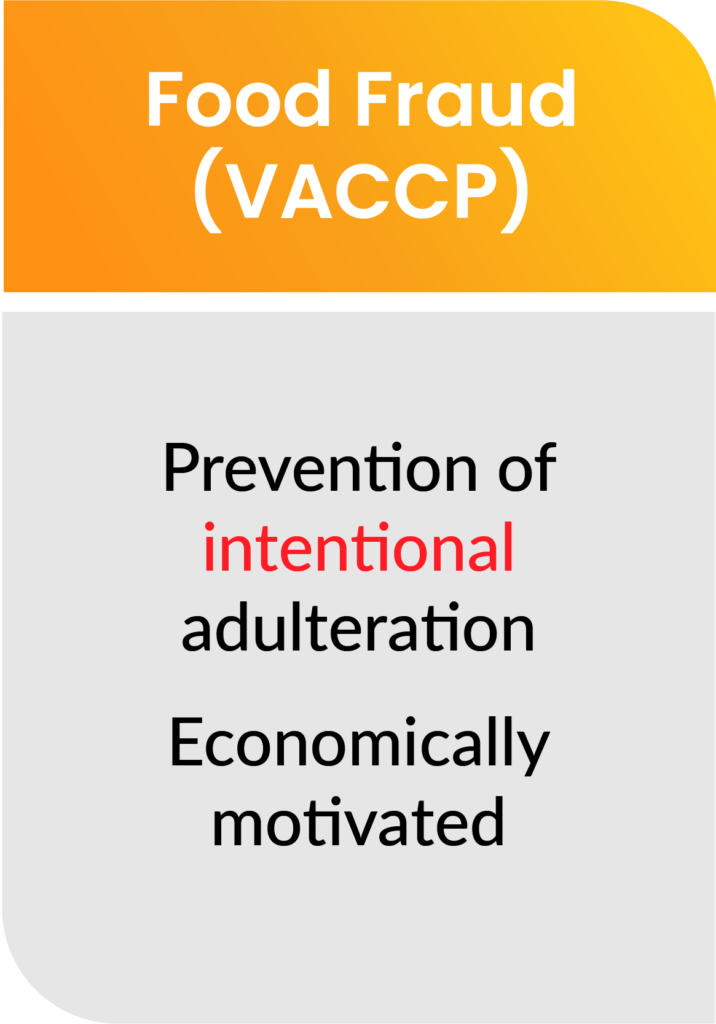 Food Fraud (VACCP)

Prevention of intentional adulteration

Economically motivated